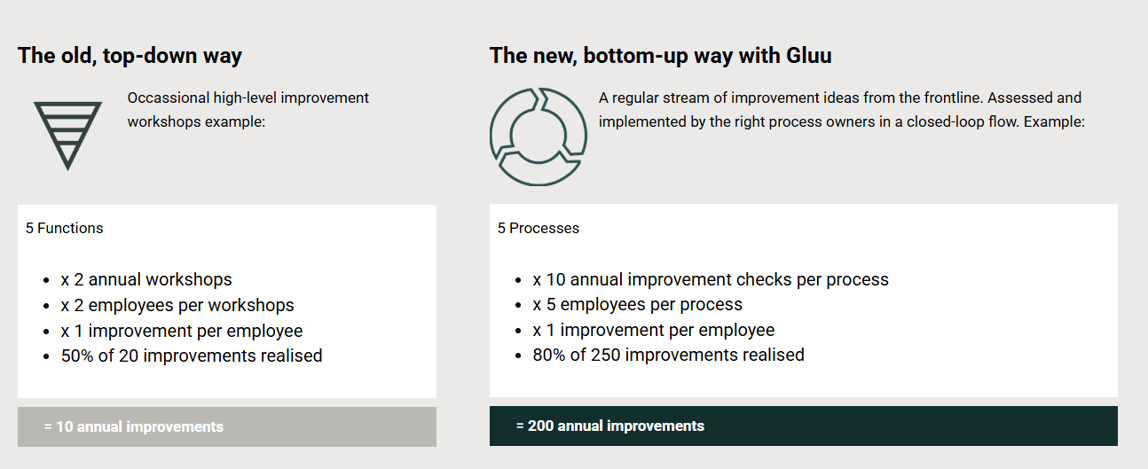 The old, top-down way

Occassional high-level improvement workshops example:

5 Functions

- x 2 annual workshops
- x 2 employees per workshops
- x 1 improvement per employee
- 50% of 20 improvements realised

= 10 annual improvements

The new, bottom-up way with Gluu

A regular stream of improvement ideas from the frontline. Assessed and implemented by the right process owners in a closed-loop flow. Example:

5 Processes

- x 10 annual improvement checks per process
- x 5 employees per process
- x 1 improvement per employee
- 80% of 250 improvements realised

= 200 annual improvements